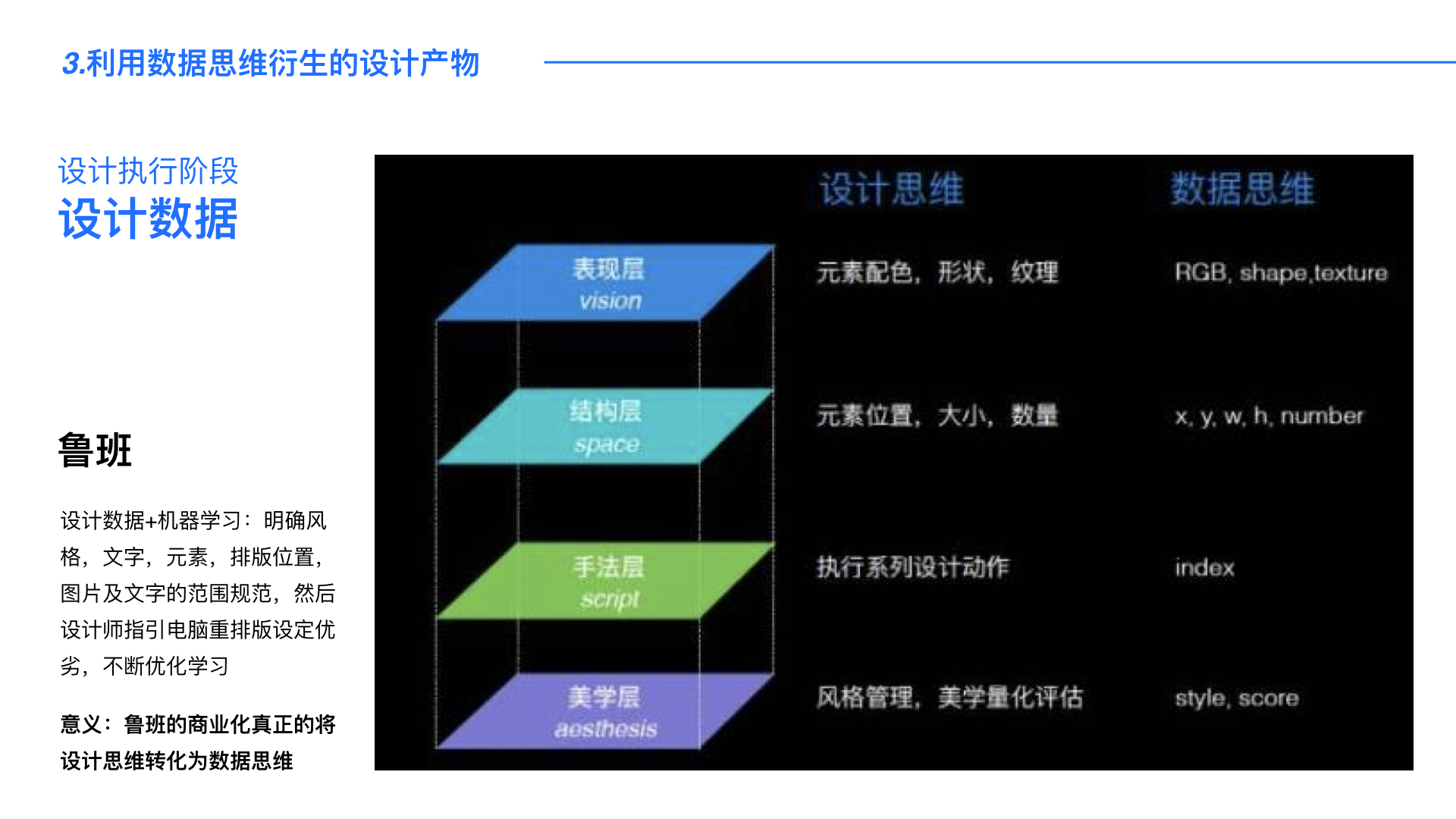 3.利用数据思维衍生的设计产物

设计执行阶段
设计数据

鲁班

设计数据+机器学习：明确风格，文字，元素，排版位置，图片及文字的范围规范，然后设计师指引电脑重排版设定优劣，不断优化学习

意义：鲁班的商业化真正的将设计思维转化为数据思维

| | 设计思维 | 数据思维 |
|---|---|---|
| 表现层 vision | 元素配色，形状，纹理 | RGB, shape,texture |
| 结构层 space | 元素位置，大小，数量 | x, y, w, h, number |
| 手法层 script | 执行系列设计动作 | index |
| 美学层 aesthesis | 风格管理，美学量化评估 | style, score |